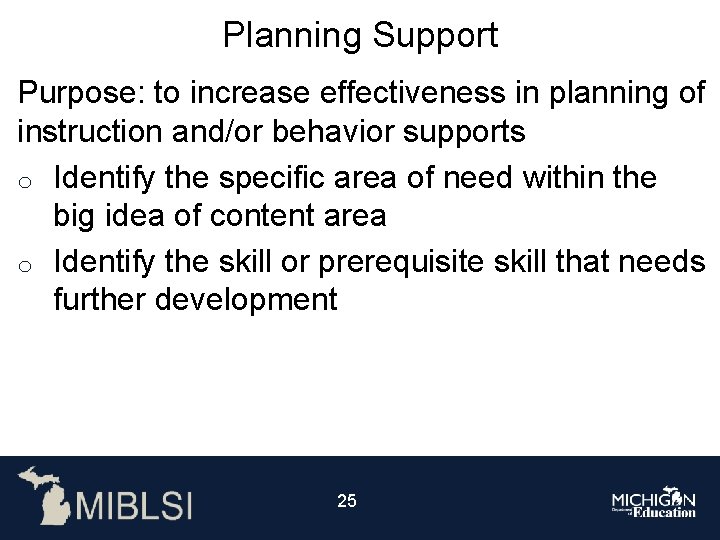 Planning Support

Purpose: to increase effectiveness in planning of instruction and/or behavior supports

o Identify the specific area of need within the big idea of content area

o Identify the skill or prerequisite skill that needs further development

MIBLSI

25

MICHIGAN Department of Education